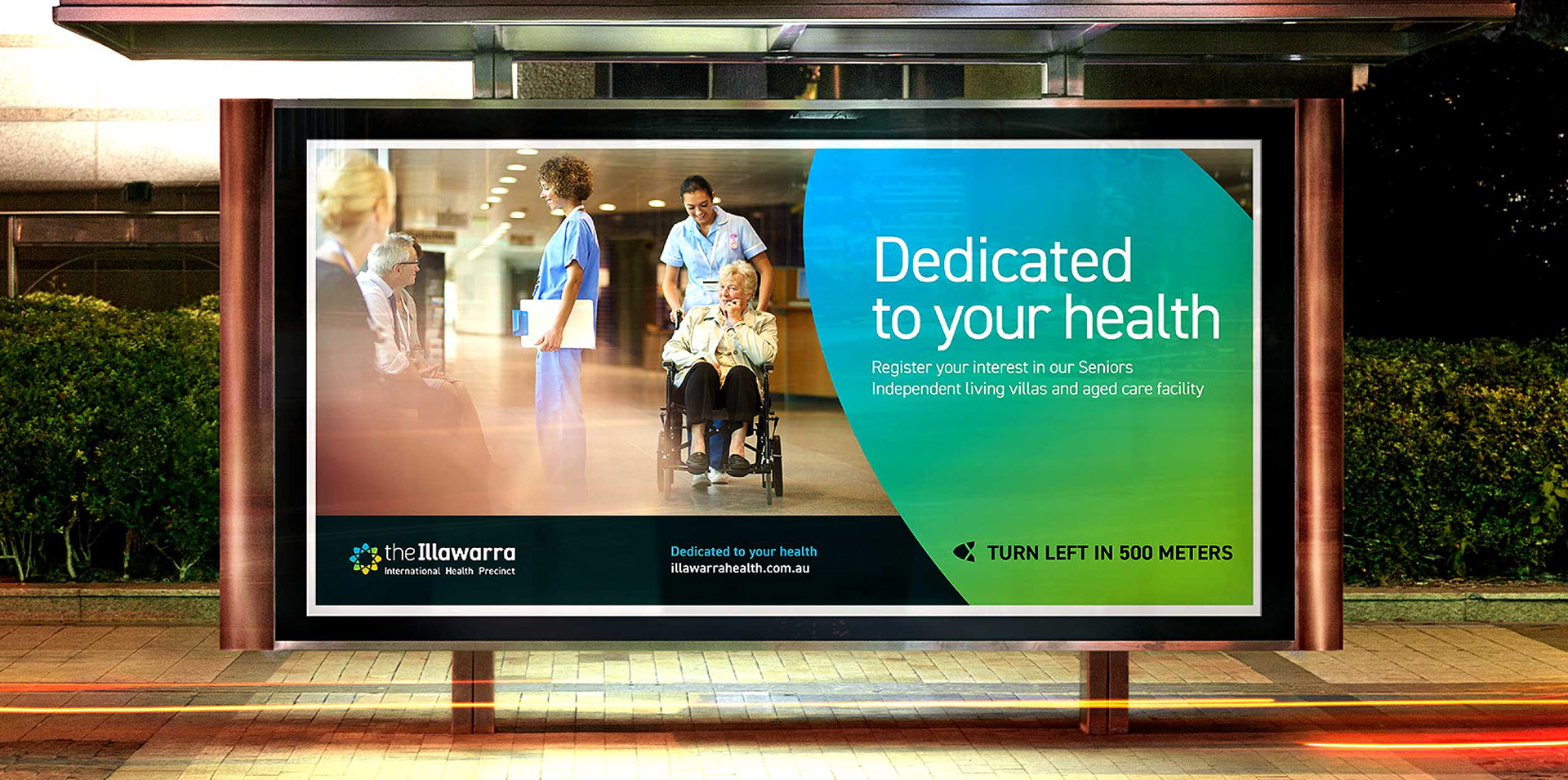 Dedicated to your health

Register your interest in our Seniors Independent living villas and aged care facility

the Illawarra
International Health Precinct

Dedicated to your health
illawarrahealth.com.au

TURN LEFT IN 500 METERS